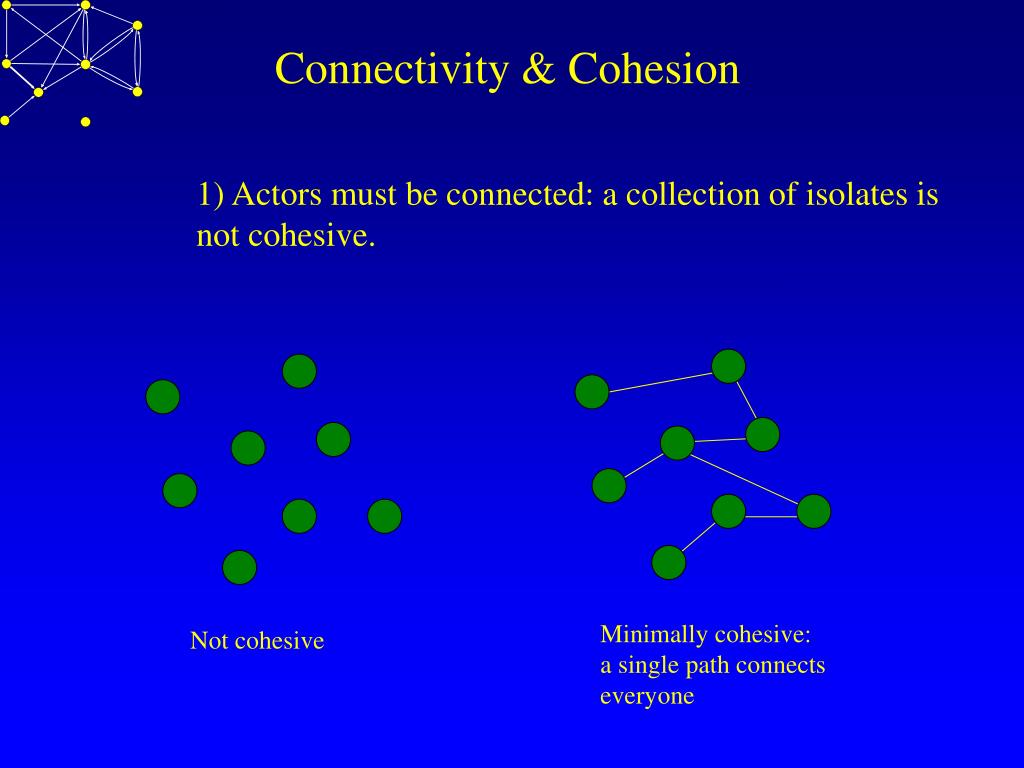 Connectivity & Cohesion

1) Actors must be connected: a collection of isolates is not cohesive.

Not cohesive

Minimally cohesive:
a single path connects everyone